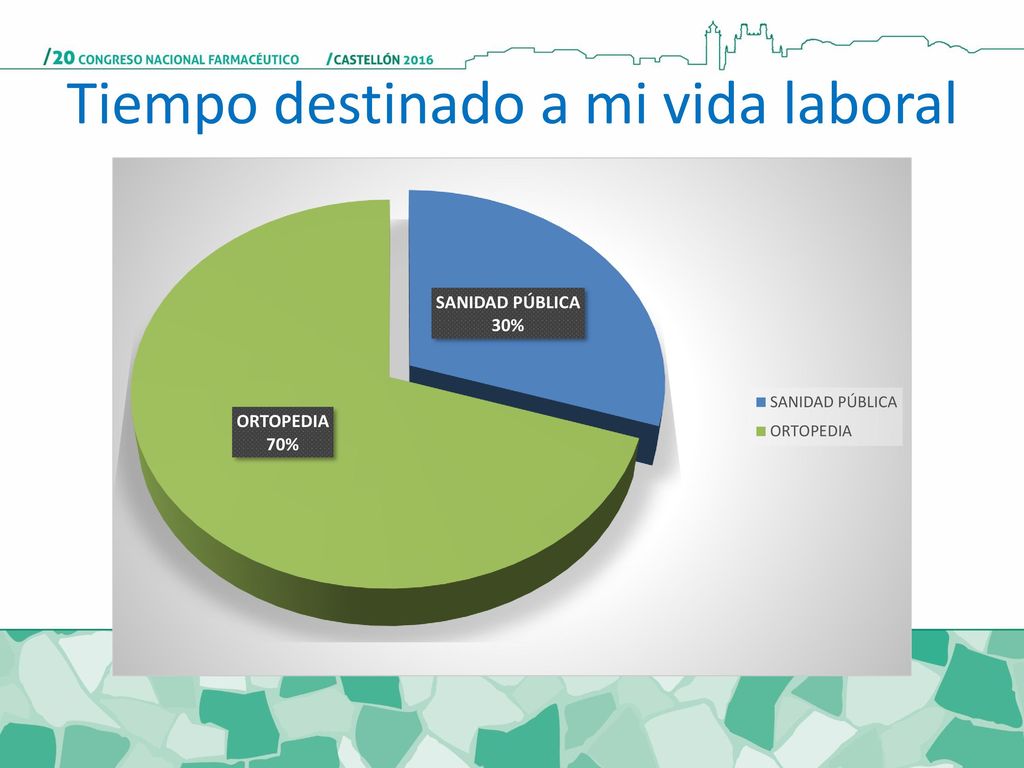 /20 CONGRESO NACIONAL FARMACÉUTICO /CASTELLÓN 2016

Tiempo destinado a mi vida laboral

SANIDAD PÚBLICA
30%

ORTOPEDIA
70%

SANIDAD PÚBLICA
ORTOPEDIA